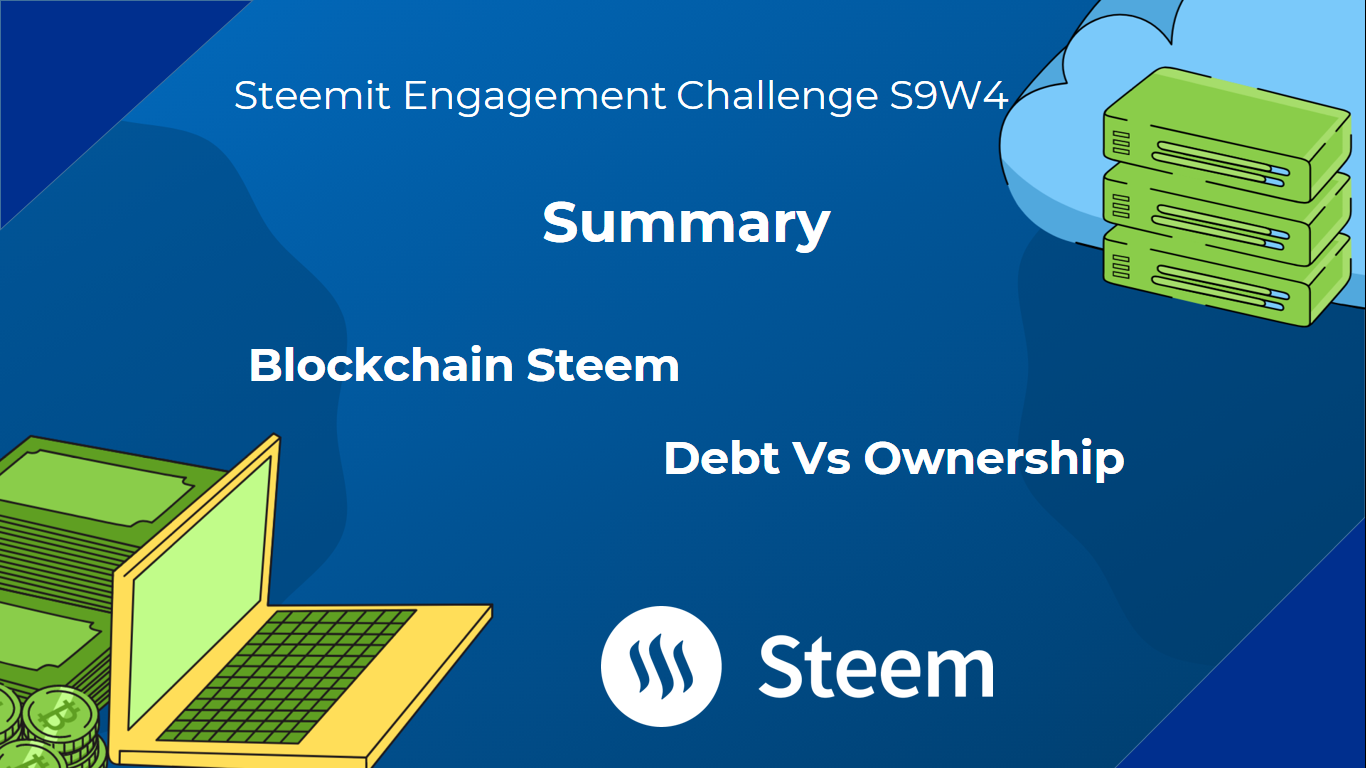 Steemit Engagement Challenge S9W4

Summary

Blockchain Steem

Debt Vs Ownership

Steem